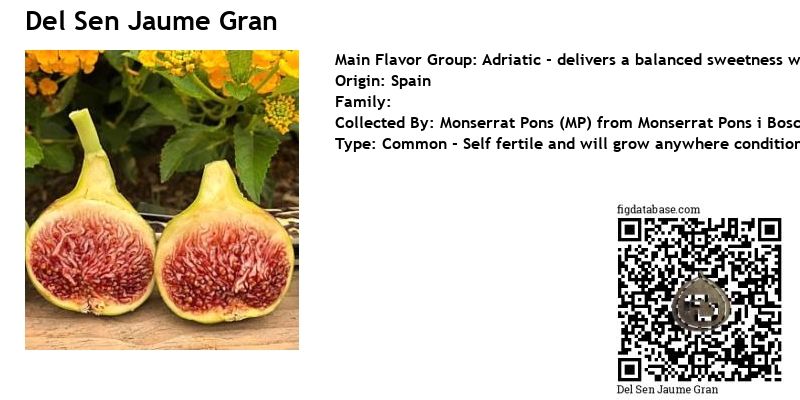 Del Sen Jaume Gran

Main Flavor Group: Adriatic - delivers a balanced sweetness w
Origin: Spain
Family:
Collected By: Monserrat Pons (MP) from Monserrat Pons i Bosc
Type: Common - Self fertile and will grow anywhere condition

figdatabase.com

Del Sen Jaume Gran